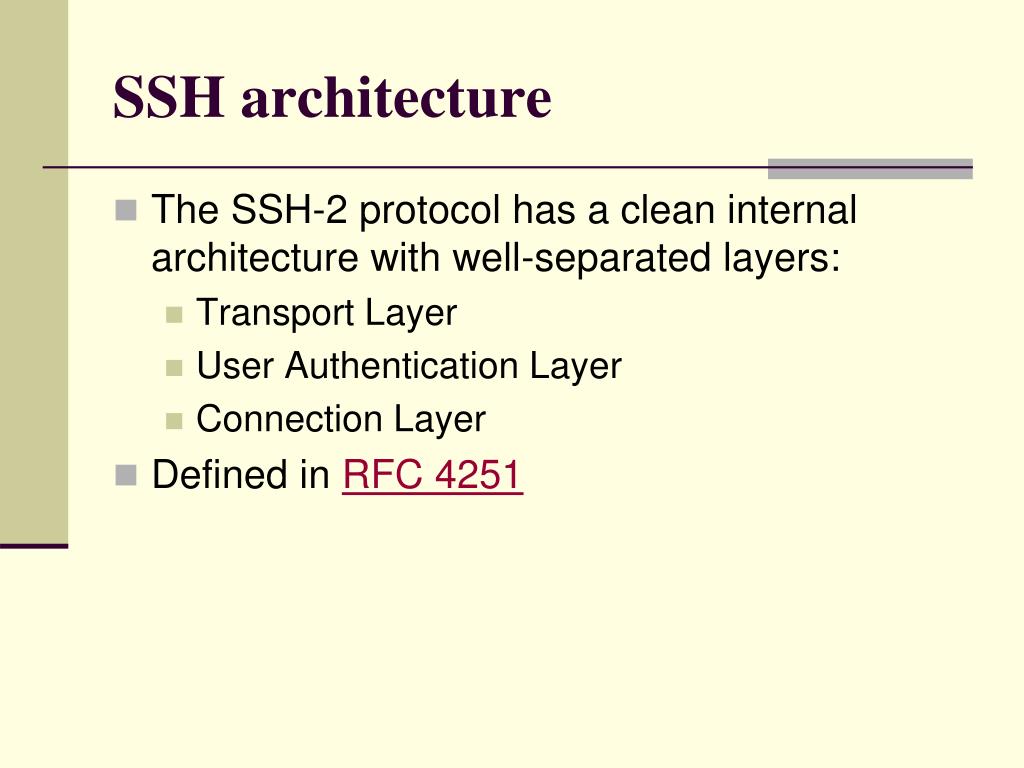 SSH architecture

The SSH-2 protocol has a clean internal architecture with well-separated layers:

Transport Layer

User Authentication Layer

Connection Layer

Defined in RFC 4251